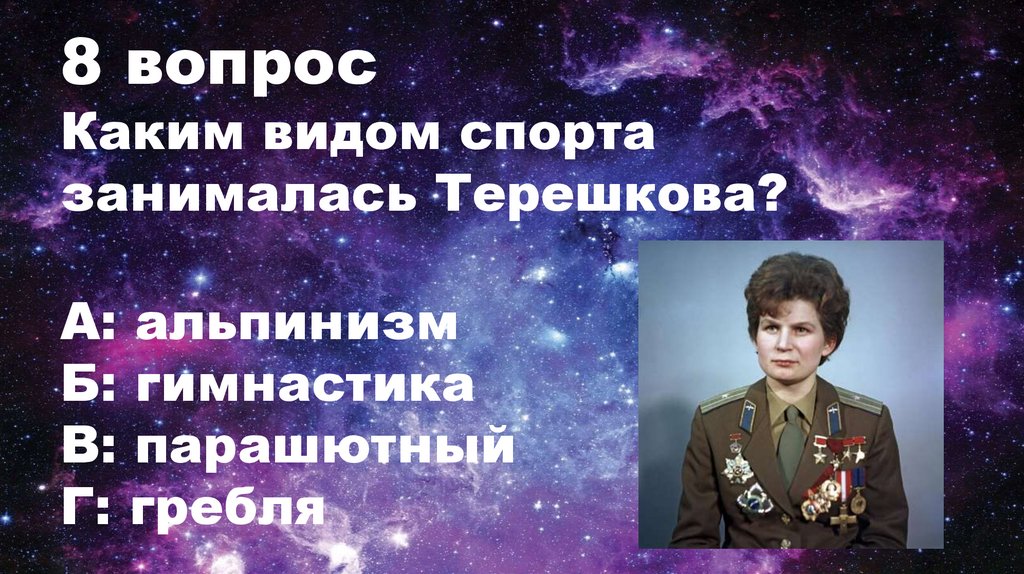 8 вопрос
Каким видом спорта занималась Терешкова?

А: альпинизм
Б: гимнастика
В: парашютный
Г: гребля